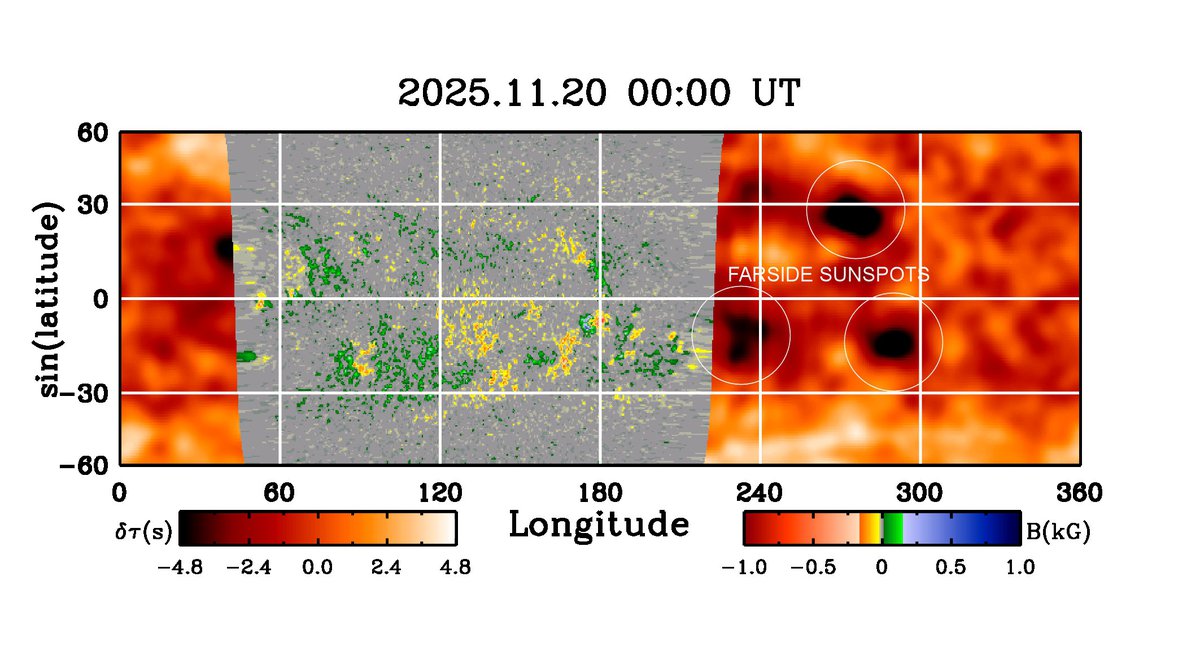 2025.11.20 00:00 UT

60
30
0
−30
−60

sin(latitude)

FARSIDE SUNSPOTS

0 60 120 180 240 300 360

Longitude

$\delta\tau$(s)
−4.8 −2.4 0.0 2.4 4.8

B(kG)
−1.0 −0.5 0 0.5 1.0